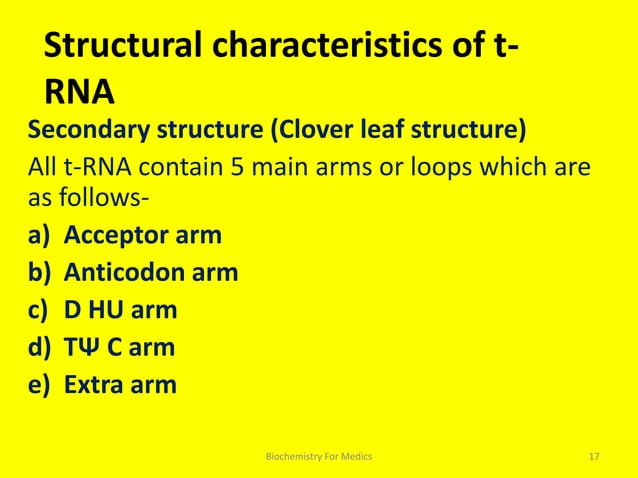 Structural characteristics of t-RNA

Secondary structure (Clover leaf structure)

All t-RNA contain 5 main arms or loops which are as follows-

a) Acceptor arm
b) Anticodon arm
c) D HU arm
d) TΨ C arm
e) Extra arm

Biochemistry For Medics

17